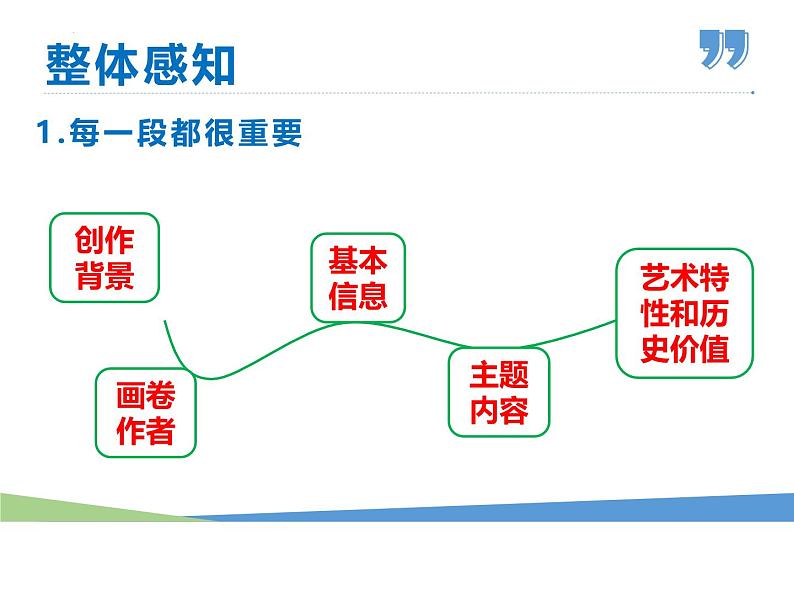 整体感知

1.每一段都很重要

创作背景

画卷作者

基本信息

主题内容

艺术特性和历史价值